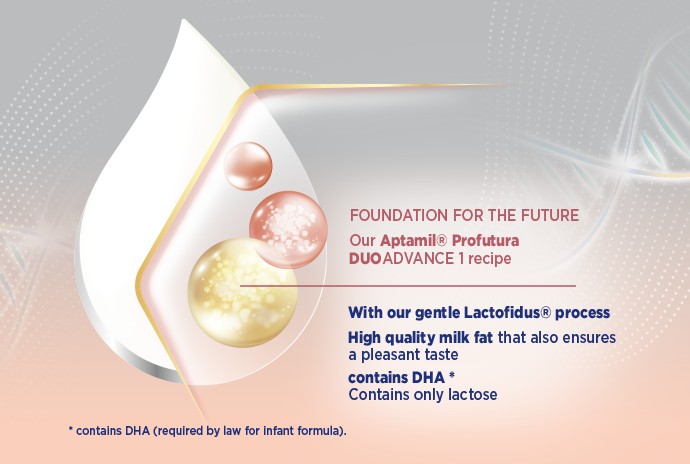 FOUNDATION FOR THE FUTURE

Our Aptamil® Profutura DUOADVANCE 1 recipe

With our gentle Lactofidus® process

High quality milk fat that also ensures a pleasant taste

contains DHA *
Contains only lactose

* contains DHA (required by law for infant formula).